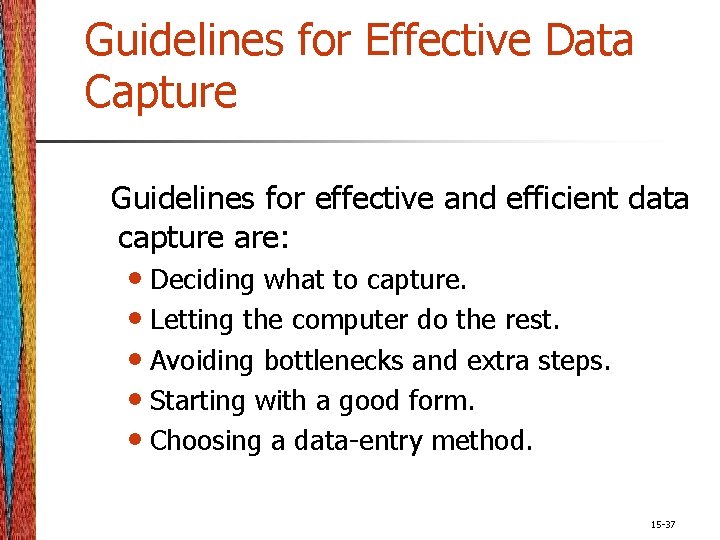 Guidelines for Effective Data Capture

Guidelines for effective and efficient data capture are:

• Deciding what to capture.
• Letting the computer do the rest.
• Avoiding bottlenecks and extra steps.
• Starting with a good form.
• Choosing a data-entry method.

15-37